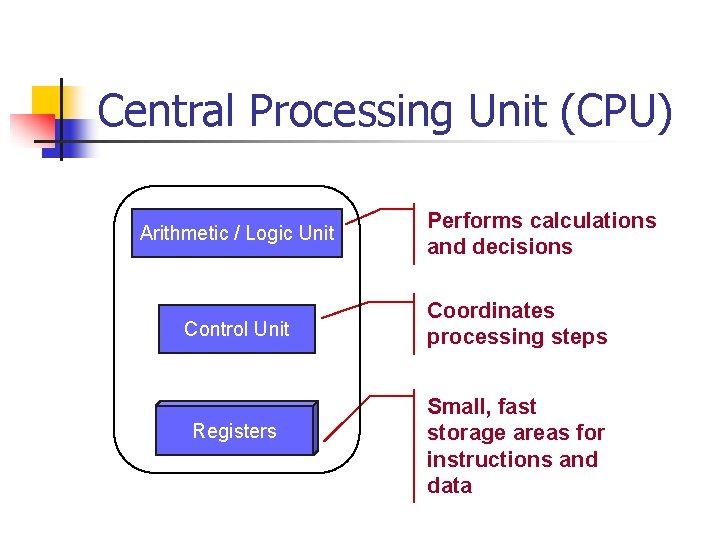 Central Processing Unit (CPU)

Arithmetic / Logic Unit

Performs calculations and decisions

Control Unit

Coordinates processing steps

Registers

Small, fast storage areas for instructions and data